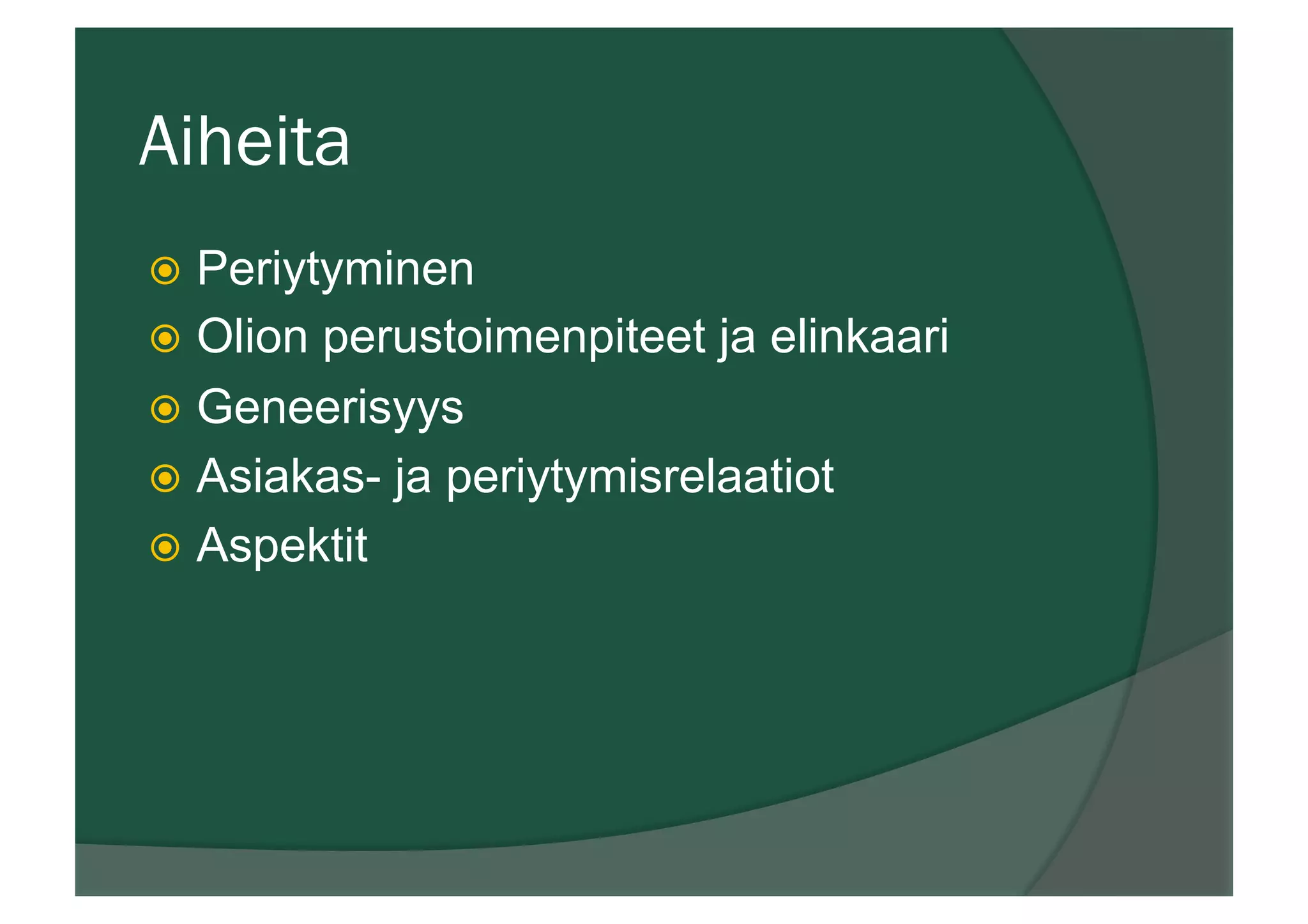 Aiheita

Periytyminen
Olion perustoimenpiteet ja elinkaari
Geneerisyys
Asiakas- ja periytymisrelaatiot
Aspektit